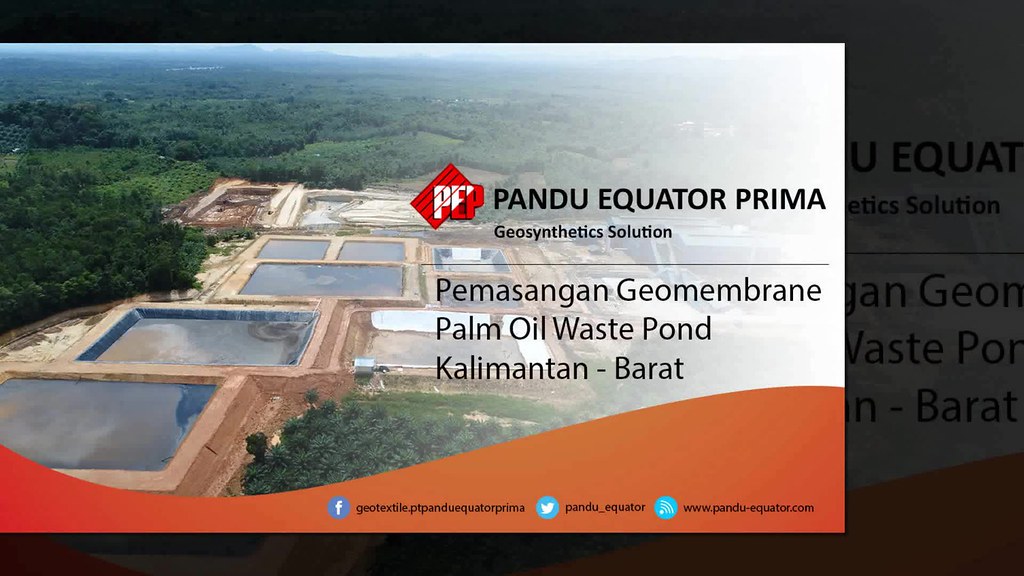 PEP PANDU EQUATOR PRIMA
Geosynthetics Solution

Pemasangan Geomembrane
Palm Oil Waste Pond
Kalimantan - Barat

geotextile.ptpanduequatorprima pandu_equator www.pandu-equator.com

U EQUAT
etics Solution
gan Geom
Waste Pon
n - Barat